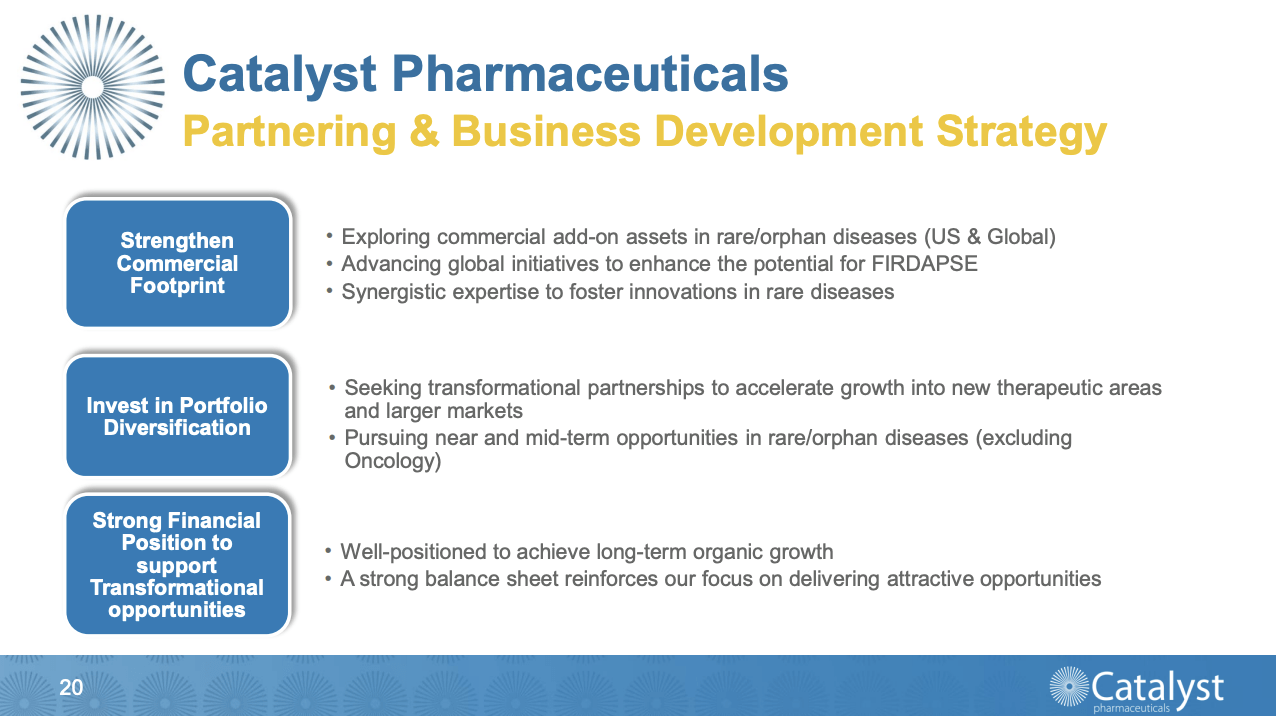 Catalyst Pharmaceuticals
Partnering & Business Development Strategy

Strengthen Commercial Footprint

• Exploring commercial add-on assets in rare/orphan diseases (US & Global)
• Advancing global initiatives to enhance the potential for FIRDAPSE
• Synergistic expertise to foster innovations in rare diseases

Invest in Portfolio Diversification

• Seeking transformational partnerships to accelerate growth into new therapeutic areas and larger markets
• Pursuing near and mid-term opportunities in rare/orphan diseases (excluding Oncology)

Strong Financial Position to support Transformational opportunities

• Well-positioned to achieve long-term organic growth
• A strong balance sheet reinforces our focus on delivering attractive opportunities

20

Catalyst pharmaceuticals